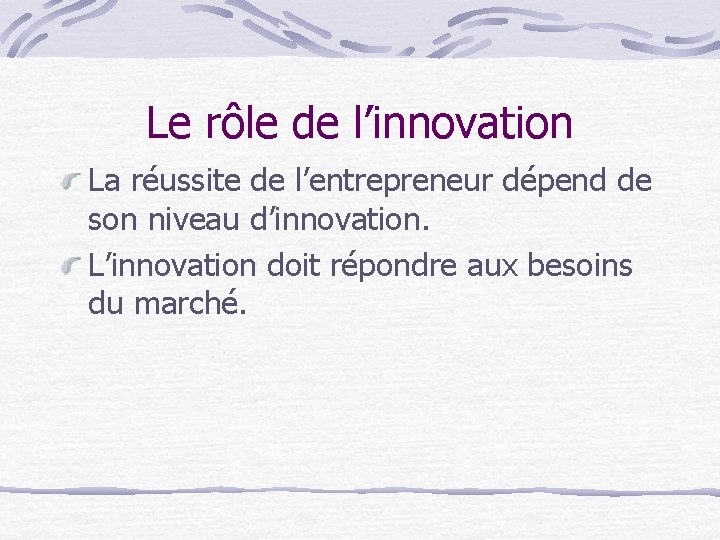 Le rôle de l’innovation

La réussite de l’entrepreneur dépend de son niveau d’innovation.

L’innovation doit répondre aux besoins du marché.